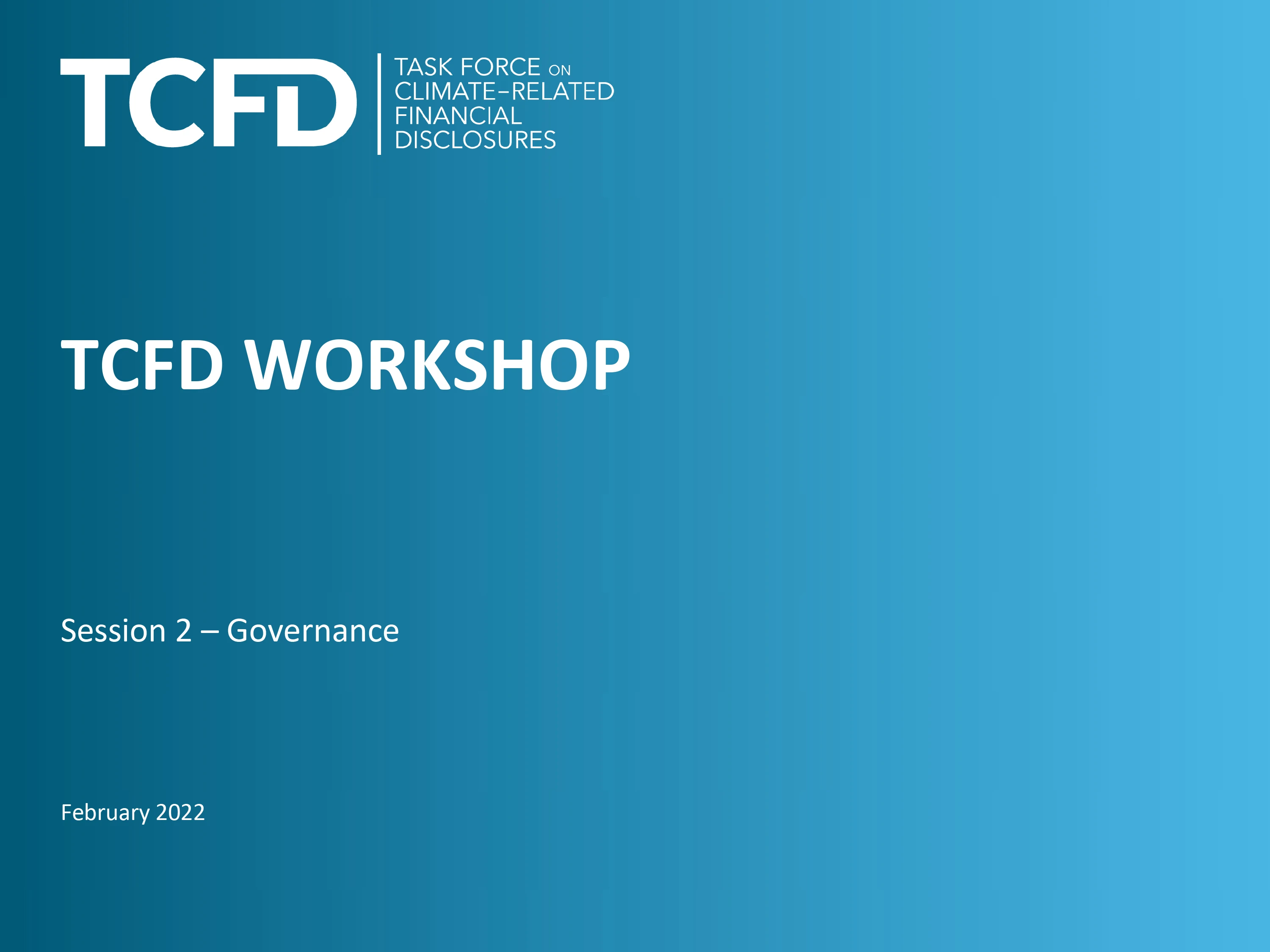 TCFD
TASK FORCE ON CLIMATE-RELATED FINANCIAL DISCLOSURES

TCFD WORKSHOP

Session 2 – Governance

February 2022